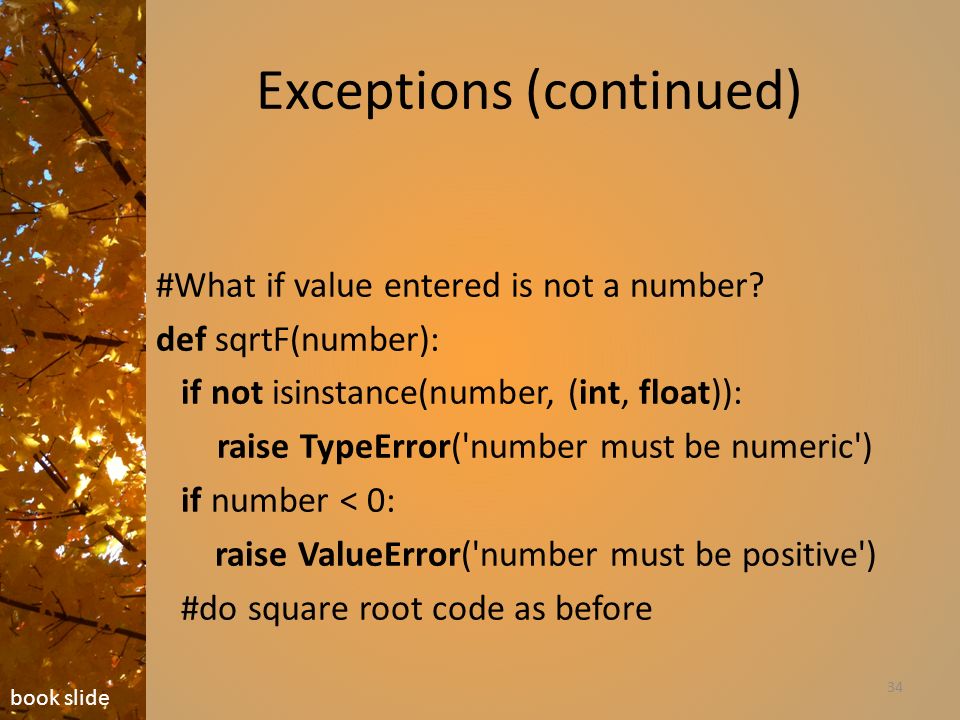 Exceptions (continued)

#What if value entered is not a number?
def sqrtF(number):
  if not isinstance(number, (int, float)):
    raise TypeError('number must be numeric')
  if number < 0:
    raise ValueError('number must be positive')
  #do square root code as before

book slide

34